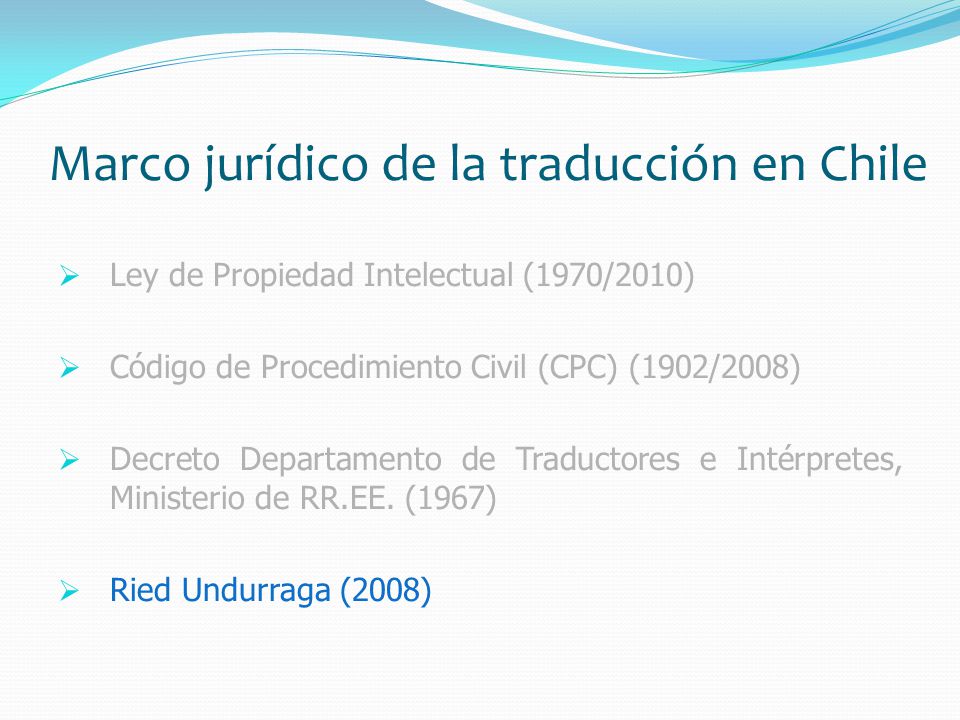 Marco jurídico de la traducción en Chile

➢ Ley de Propiedad Intelectual (1970/2010)

➢ Código de Procedimiento Civil (CPC) (1902/2008)

➢ Decreto Departamento de Traductores e Intérpretes, Ministerio de RR.EE. (1967)

➢ Ried Undurraga (2008)